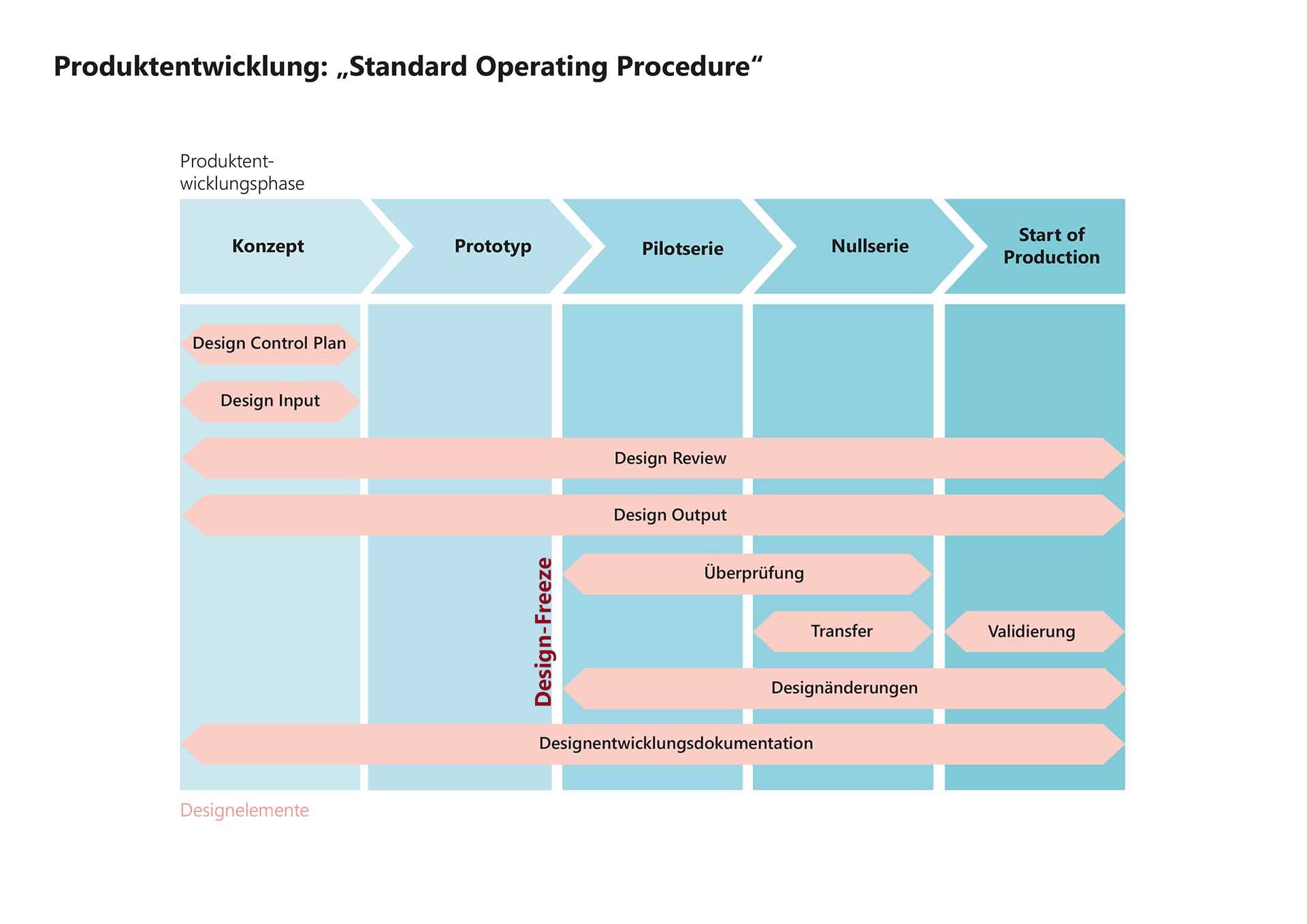 Produktentwicklung: „Standard Operating Procedure“

Produktentwicklungsphase

Konzept

Prototyp

Pilotserie

Nullserie

Start of Production

Design Control Plan

Design Input

Design Review

Design Output

Design-Freeze

Überprüfung

Transfer

Validierung

Designänderungen

Designentwicklungsdokumentation

Designelemente